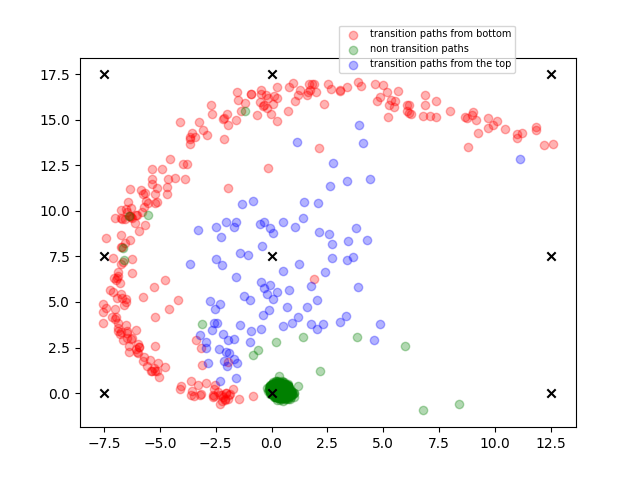 transition paths from bottom
non transition paths
transition paths from the top

17.5
15.0
12.5
10.0
7.5
5.0
2.5
0.0

−7.5
−5.0
−2.5
0.0
2.5
5.0
7.5
10.0
12.5